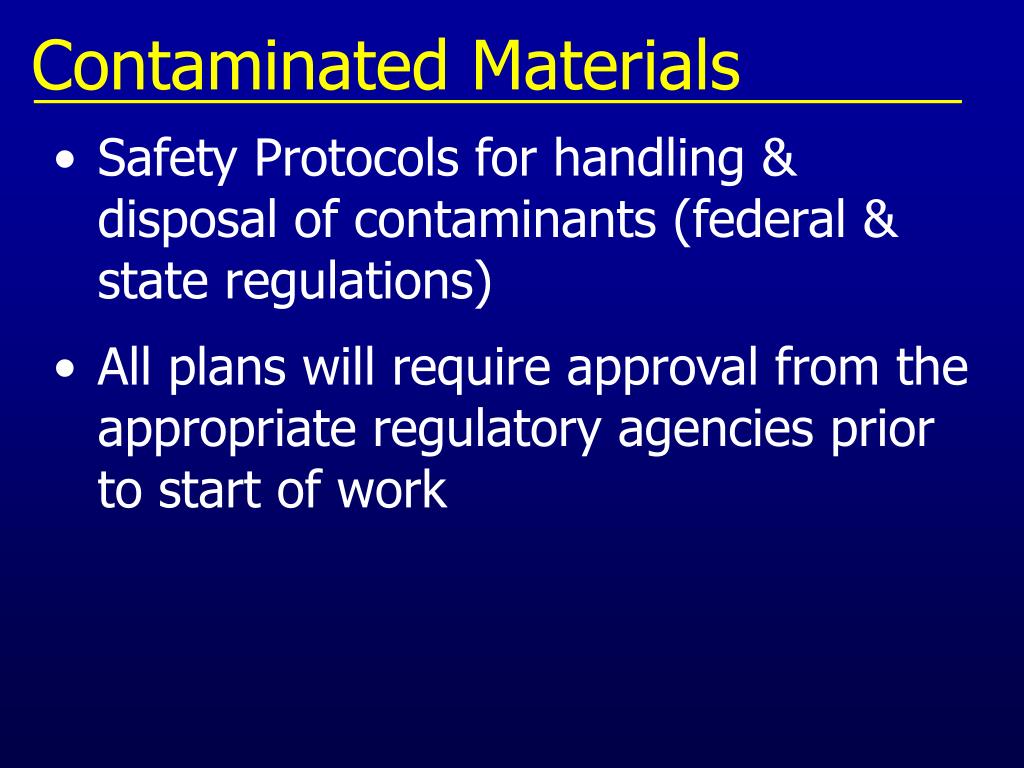 Contaminated Materials

• Safety Protocols for handling & disposal of contaminants (federal & state regulations)

• All plans will require approval from the appropriate regulatory agencies prior to start of work